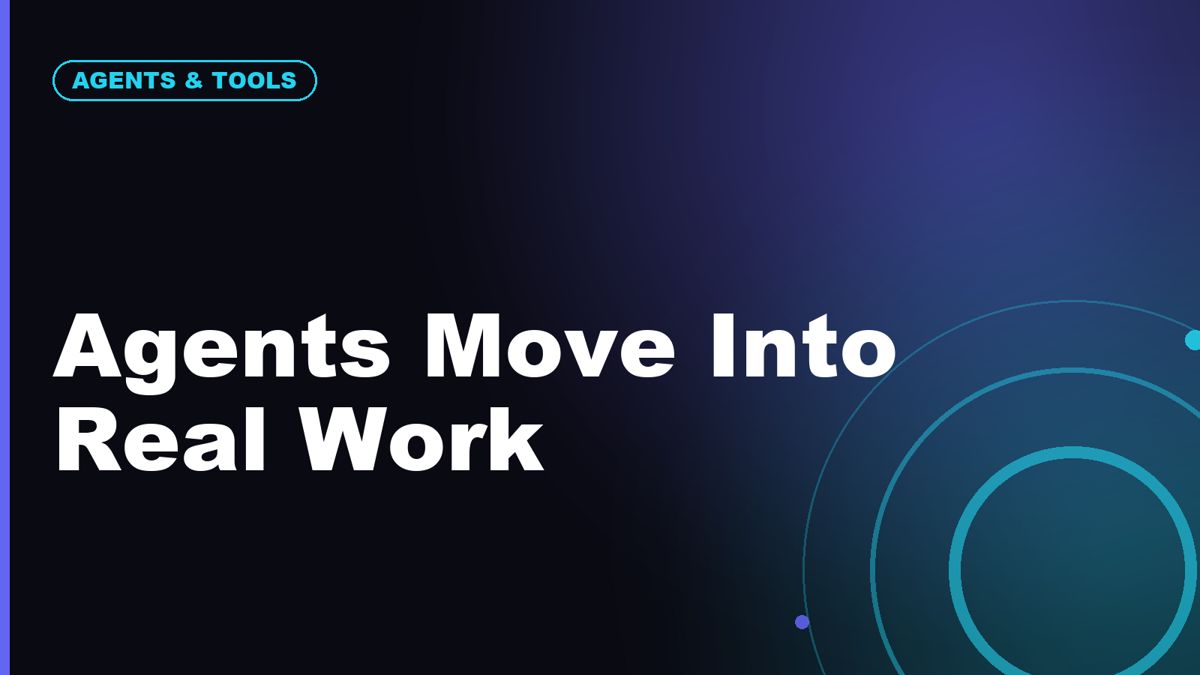 AGENTS & TOOLS

Agents Move Into Real Work